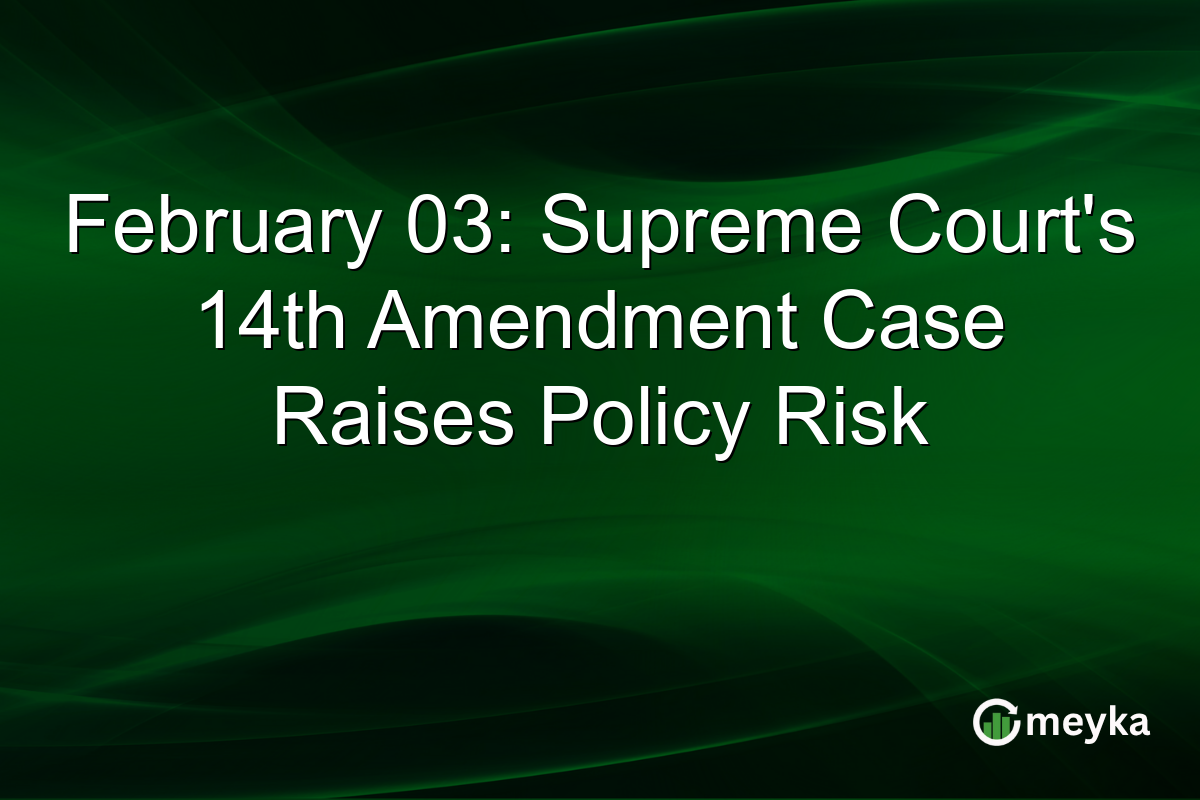 February 03: Supreme Court's 14th Amendment Case Raises Policy Risk

meyka